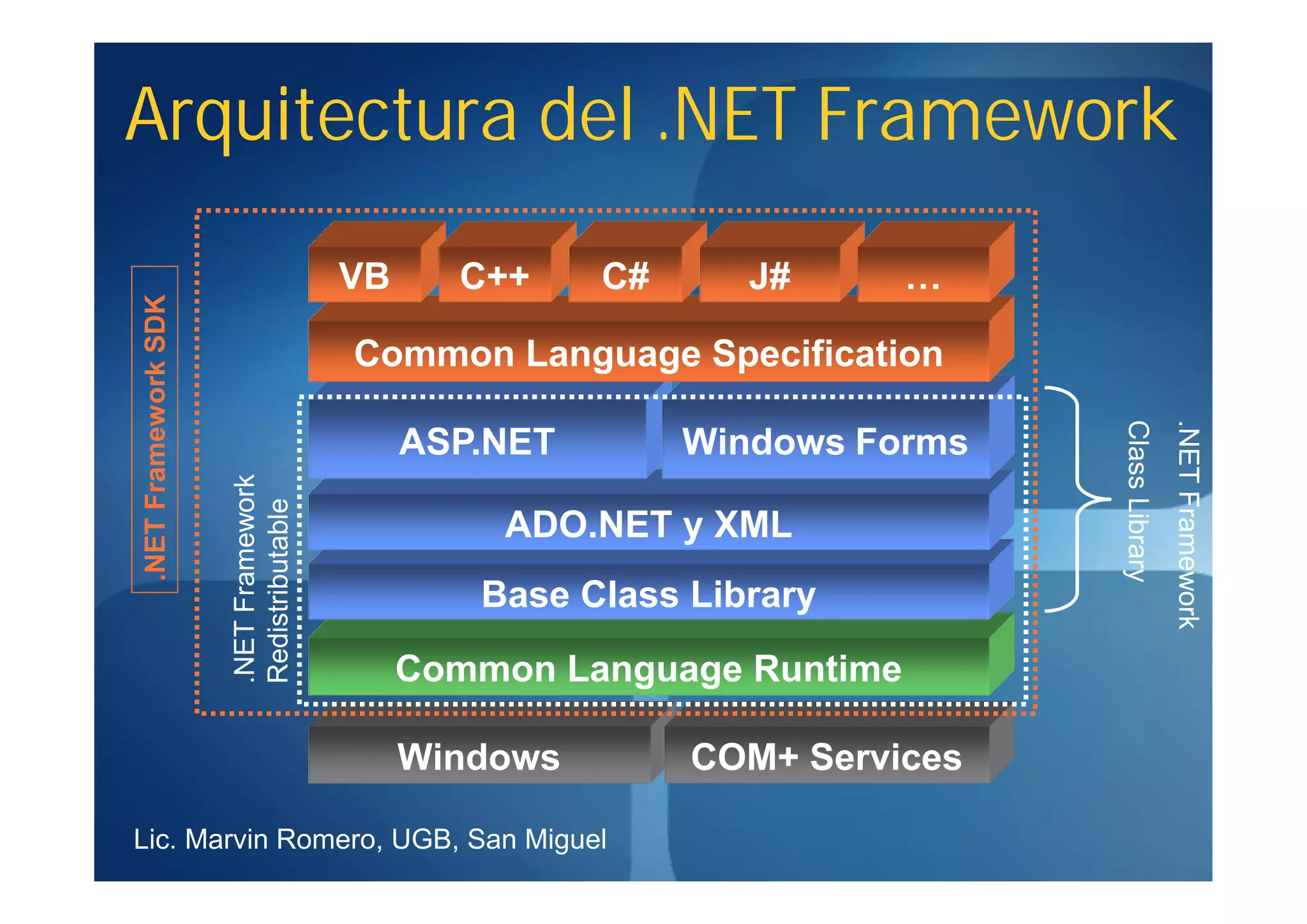 Arquitectura del .NET Framework

.NET Framework SDK

.NET Framework Redistributable

VB

C++

C#

J#

...

Common Language Specification

ASP.NET

Windows Forms

ADO.NET y XML

Base Class Library

Common Language Runtime

Windows

COM+ Services

.NET Framework Class Library

Lic. Marvin Romero, UGB, San Miguel